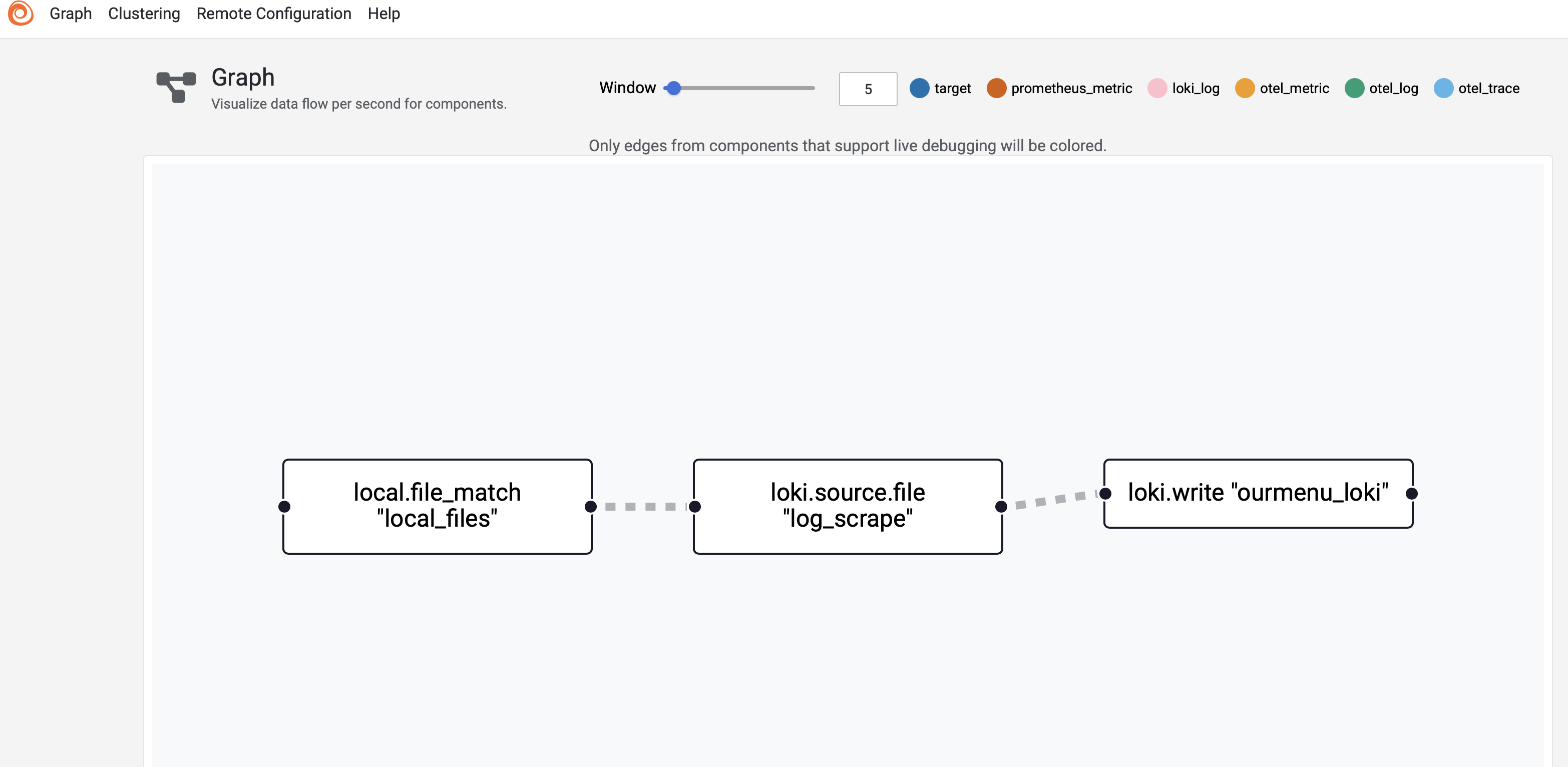 Graph Clustering Remote Configuration Help

Graph
Visualize data flow per second for components.

Window 5 target prometheus_metric loki_log otel_metric otel_log otel_trace

Only edges from components that support live debugging will be colored.

local.file_match "local_files"

loki.source.file "log_scrape"

loki.write "ourmenu_loki"